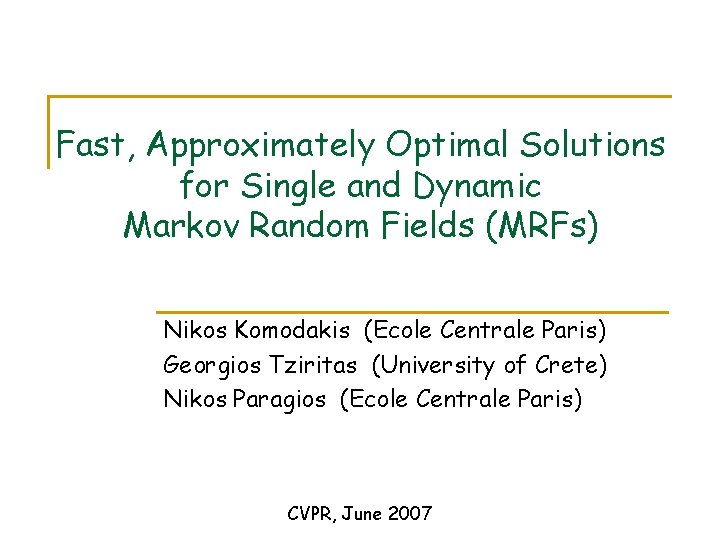 Fast, Approximately Optimal Solutions for Single and Dynamic Markov Random Fields (MRFs)

Nikos Komodakis (Ecole Centrale Paris)
Georgios Tziritas (University of Crete)
Nikos Paragios (Ecole Centrale Paris)

CVPR, June 2007